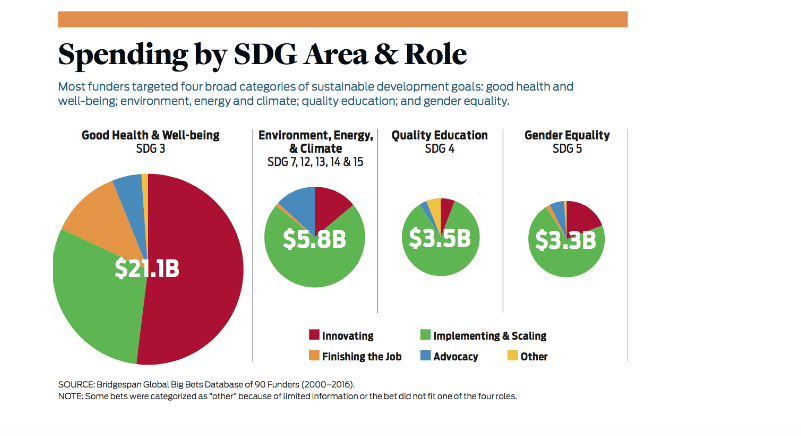 Spending by SDG Area & Role

Most funders targeted four broad categories of sustainable development goals: good health and well-being; environment, energy and climate; quality education; and gender equality.

Good Health & Well-being
SDG 3

$21.1B

Environment, Energy, & Climate
SDG 7, 12, 13, 14 & 15

$5.8B

Quality Education
SDG 4

$3.5B

Gender Equality
SDG 5

$3.3B

Innovating
Implementing & Scaling
Finishing the Job
Advocacy
Other

SOURCE: Bridgespan Global Big Bets Database of 90 Funders (2000–2016).
NOTE: Some bets were categorized as "other" because of limited information or the bet did not fit one of the four roles.